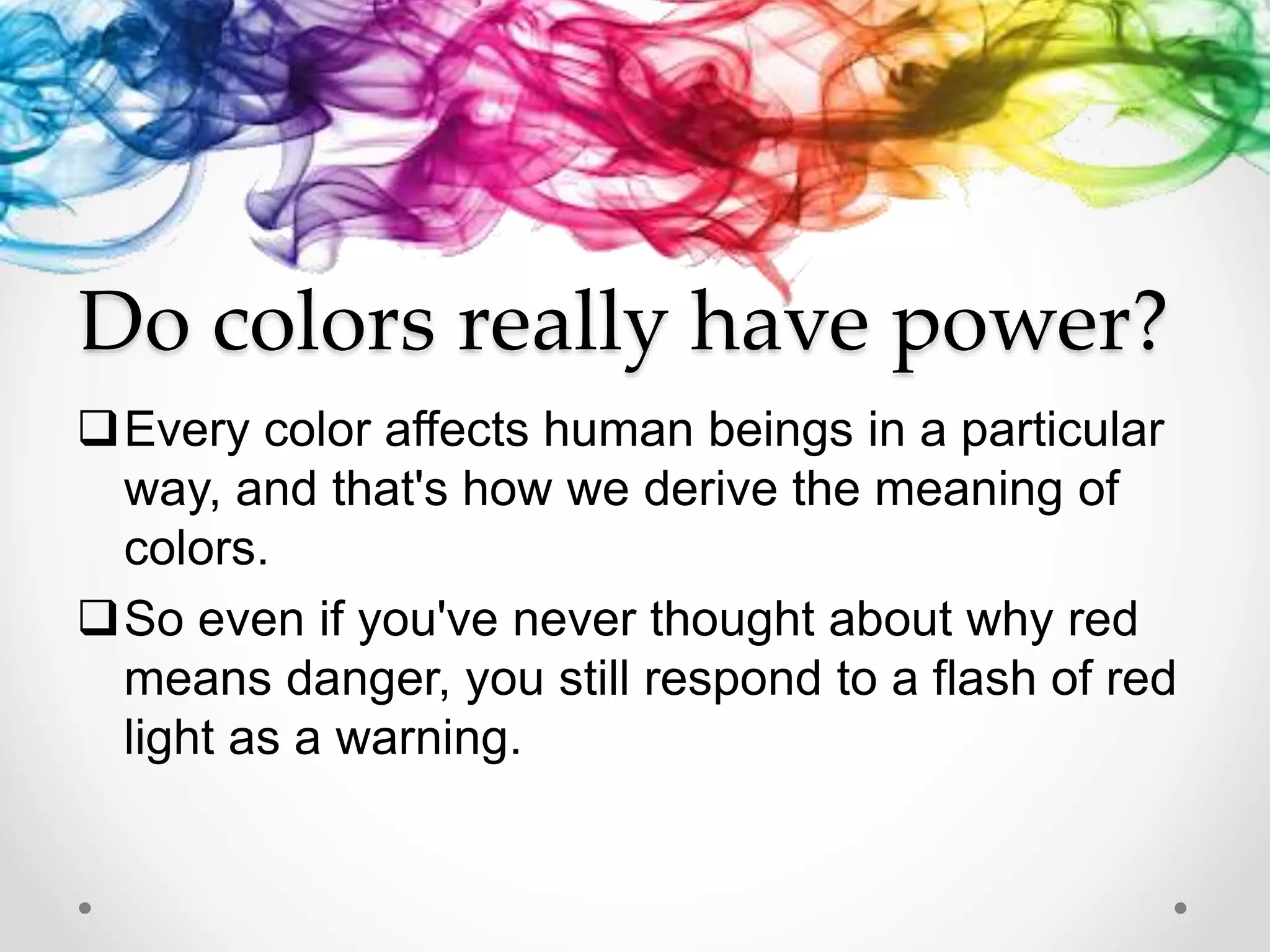 Do colors really have power?

❑ Every color affects human beings in a particular way, and that's how we derive the meaning of colors.

❑ So even if you've never thought about why red means danger, you still respond to a flash of red light as a warning.